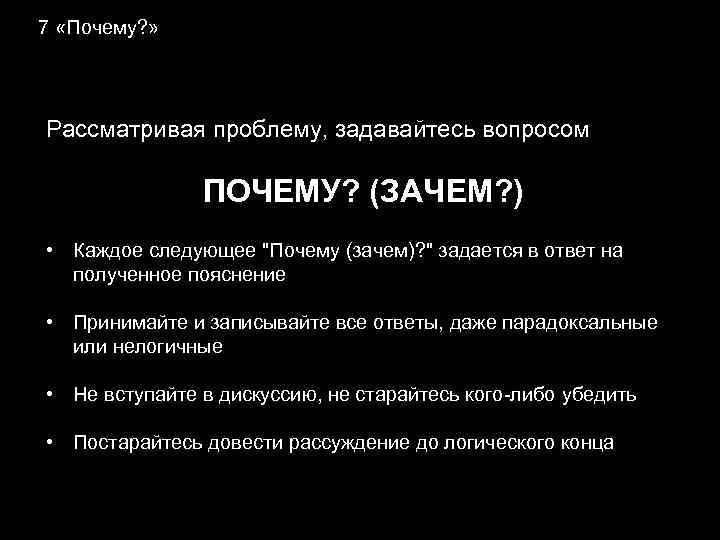 7 «Почему?»

Рассматривая проблему, задавайтесь вопросом

ПОЧЕМУ? (ЗАЧЕМ?)

• Каждое следующее "Почему (зачем)?" задается в ответ на полученное пояснение

• Принимайте и записывайте все ответы, даже парадоксальные или нелогичные

• Не вступайте в дискуссию, не старайтесь кого-либо убедить

• Постарайтесь довести рассуждение до логического конца